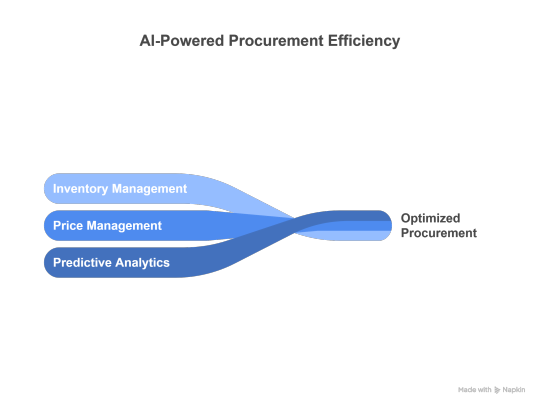 AI-Powered Procurement Efficiency

Inventory Management

Price Management

Predictive Analytics

Optimized Procurement

Made with Napkin